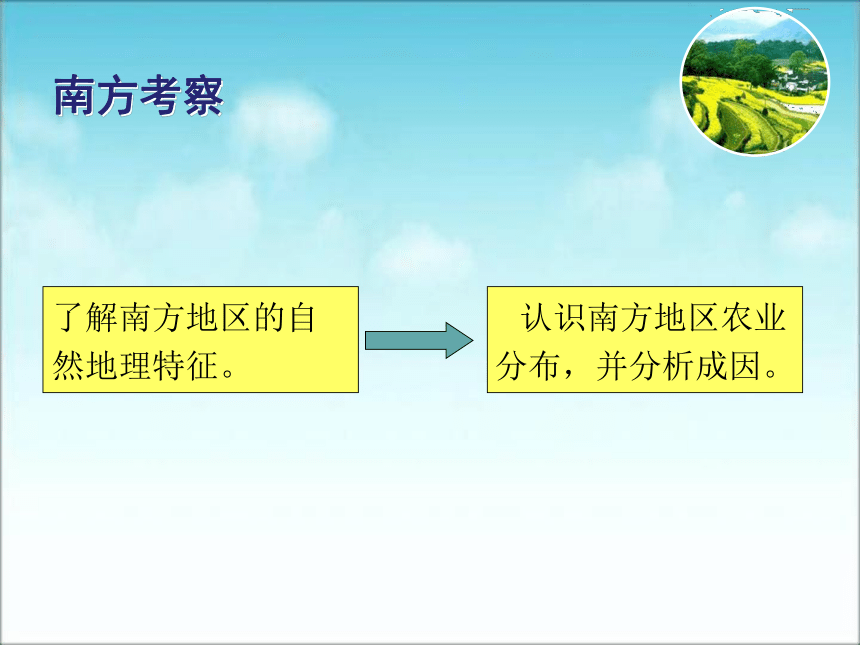 南方考察

了解南方地区的自然地理特征。

认识南方地区农业分布，并分析成因。